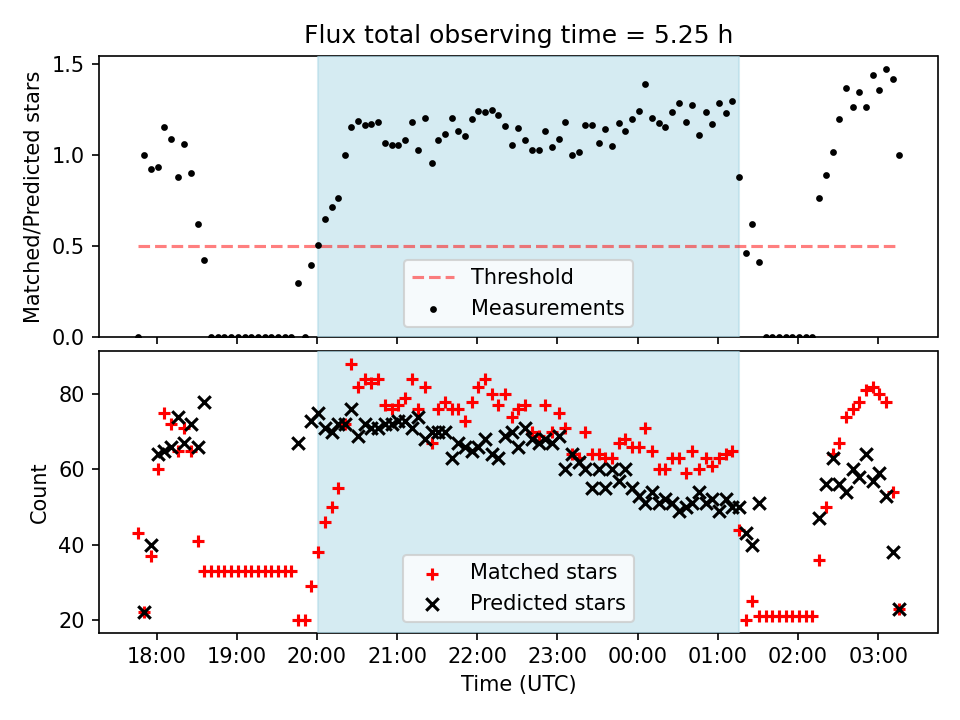 Flux total observing time = 5.25 h

Matched/Predicted stars

1.5
1.0
0.5
0.0

Threshold
Measurements

Count

80
60
40
20

Matched stars
Predicted stars

18:00
19:00
20:00
21:00
22:00
23:00
00:00
01:00
02:00
03:00

Time (UTC)